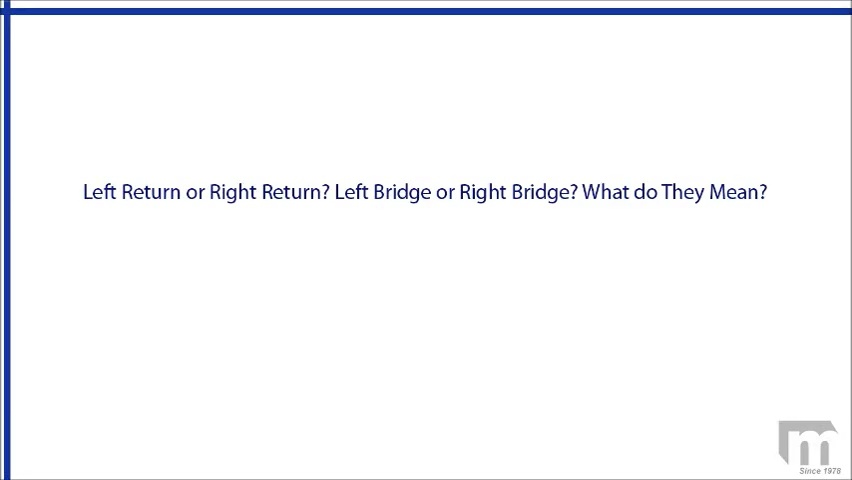 Left Return or Right Return? Left Bridge or Right Bridge? What do They Mean?

m
Since 1978